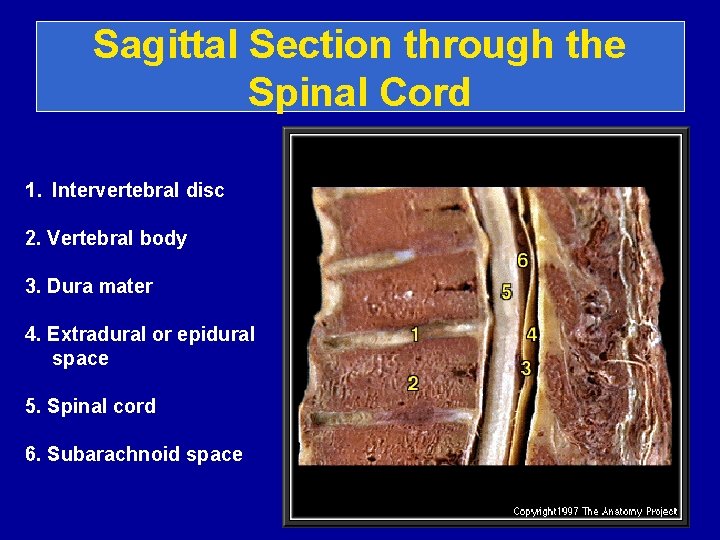 Sagittal Section through the Spinal Cord

1. Intervertebral disc

2. Vertebral body

3. Dura mater

4. Extradural or epidural space

5. Spinal cord

6. Subarachnoid space

6

5

1

4

3

2

Copyright1997 The Anatomy Project